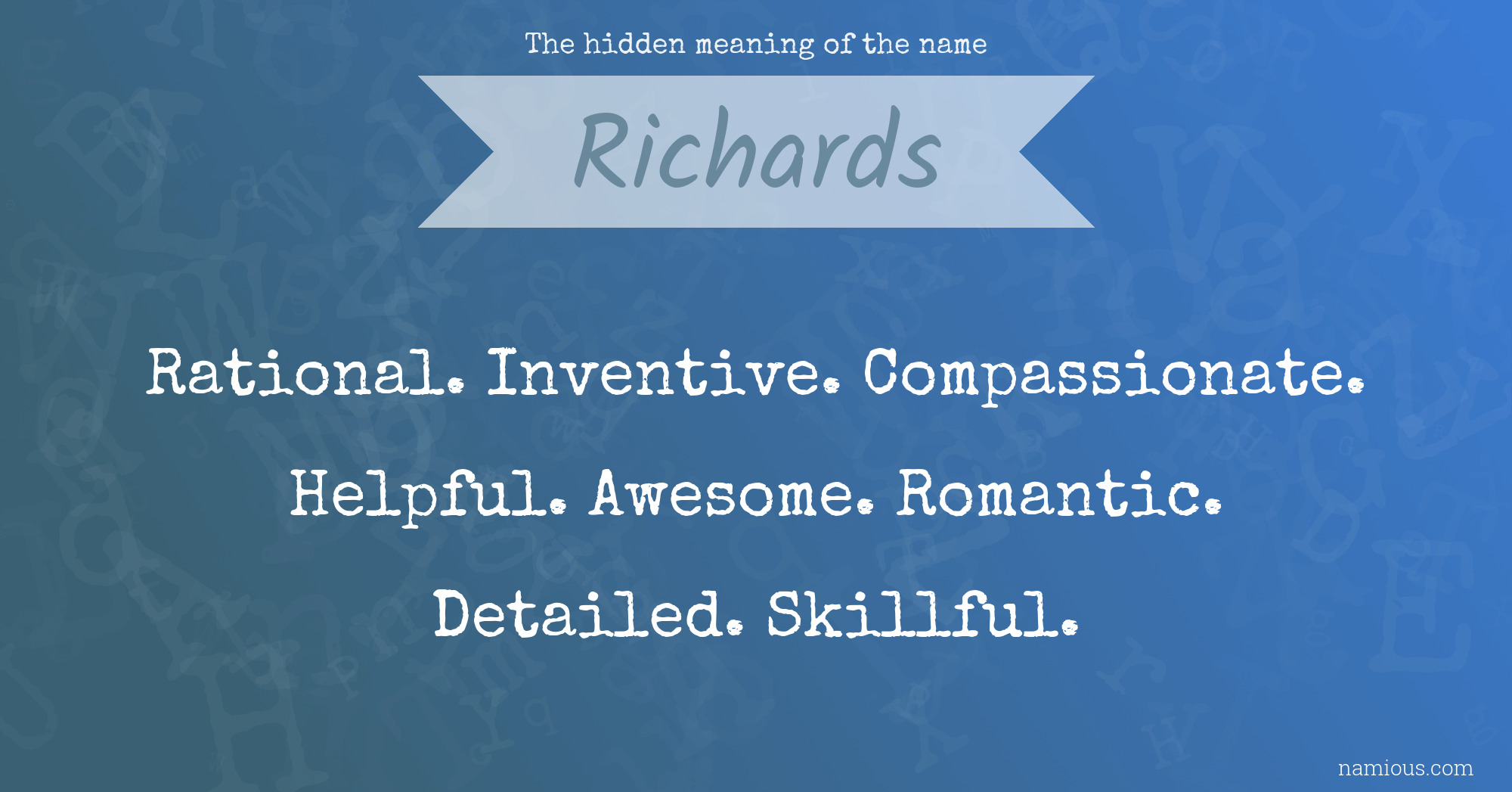 The hidden meaning of the name

Richards

Rational. Inventive. Compassionate. Helpful. Awesome. Romantic. Detailed. Skillful.

namious.com